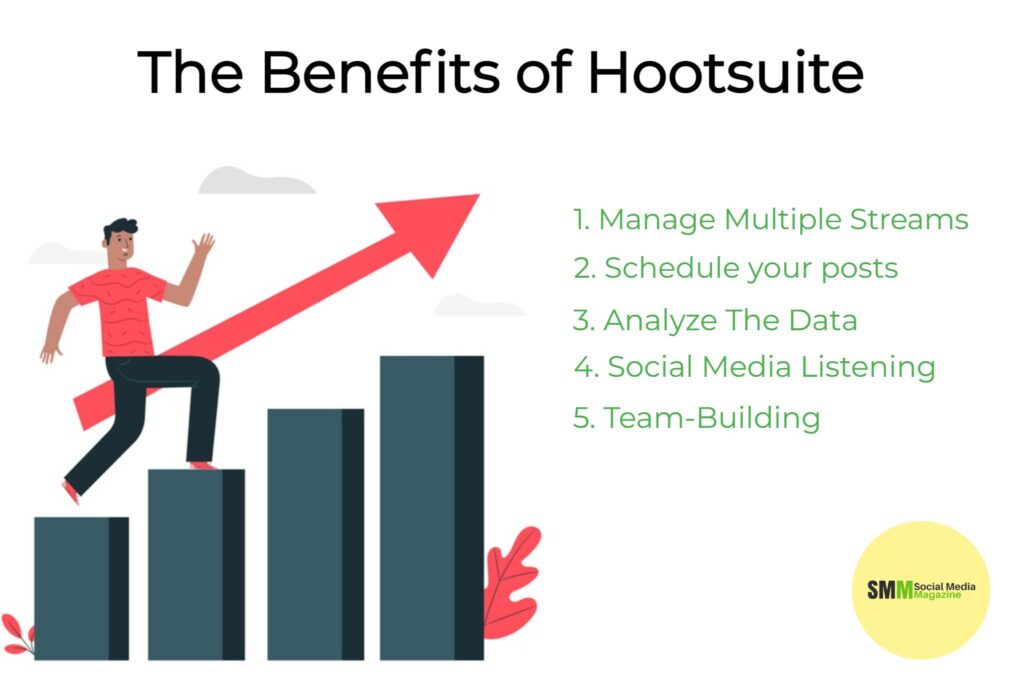 The Benefits of Hootsuite

1. Manage Multiple Streams
2. Schedule your posts
3. Analyze The Data
4. Social Media Listening
5. Team-Building

SMM Social Media Magazine